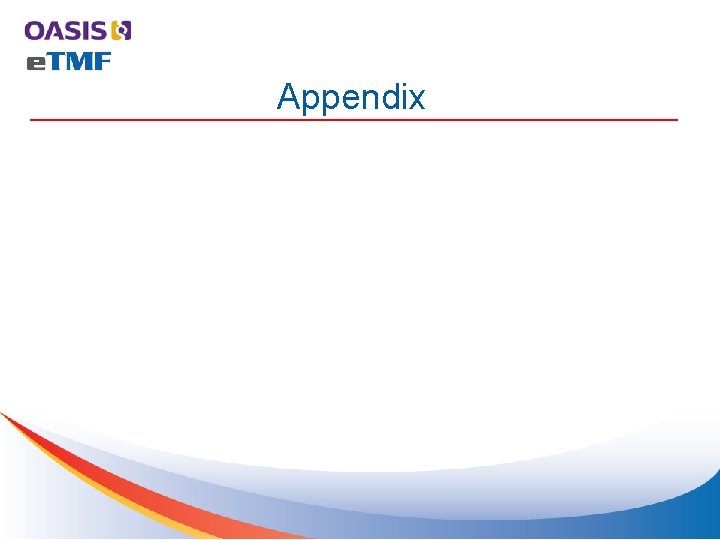 OASIS
eTMF

Appendix